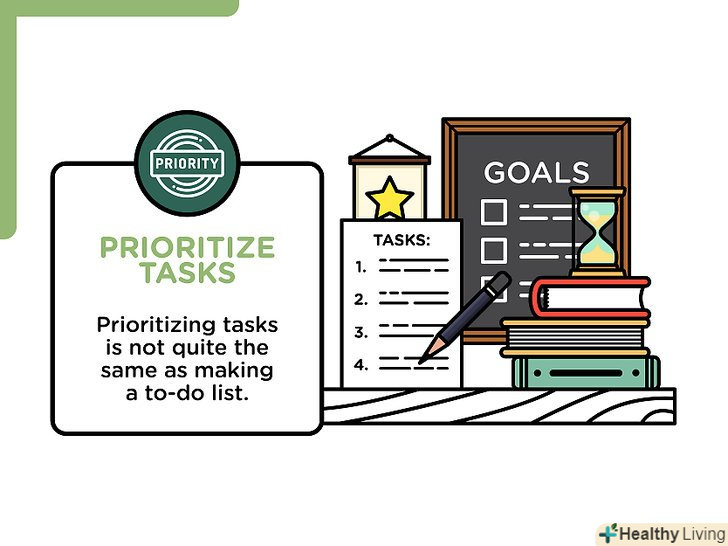 PRIORITY

PRIORITIZE TASKS

Prioritizing tasks is not quite the same as making a to-do list.

TASKS:
1.
2.
3.
4.

GOALS

Healthy Living